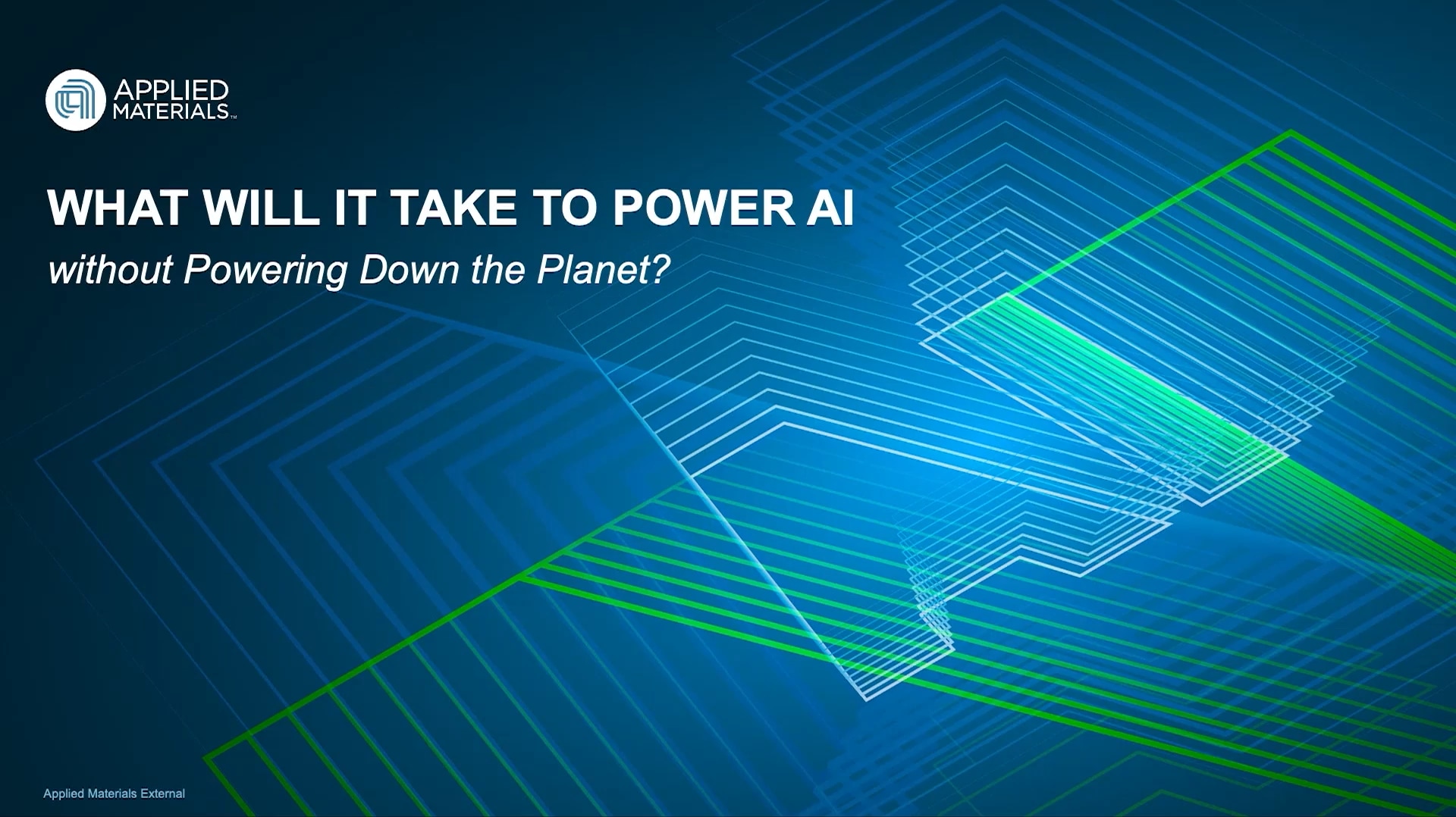 APPLIED MATERIALS™

WHAT WILL IT TAKE TO POWER AI
without Powering Down the Planet?

Applied Materials External